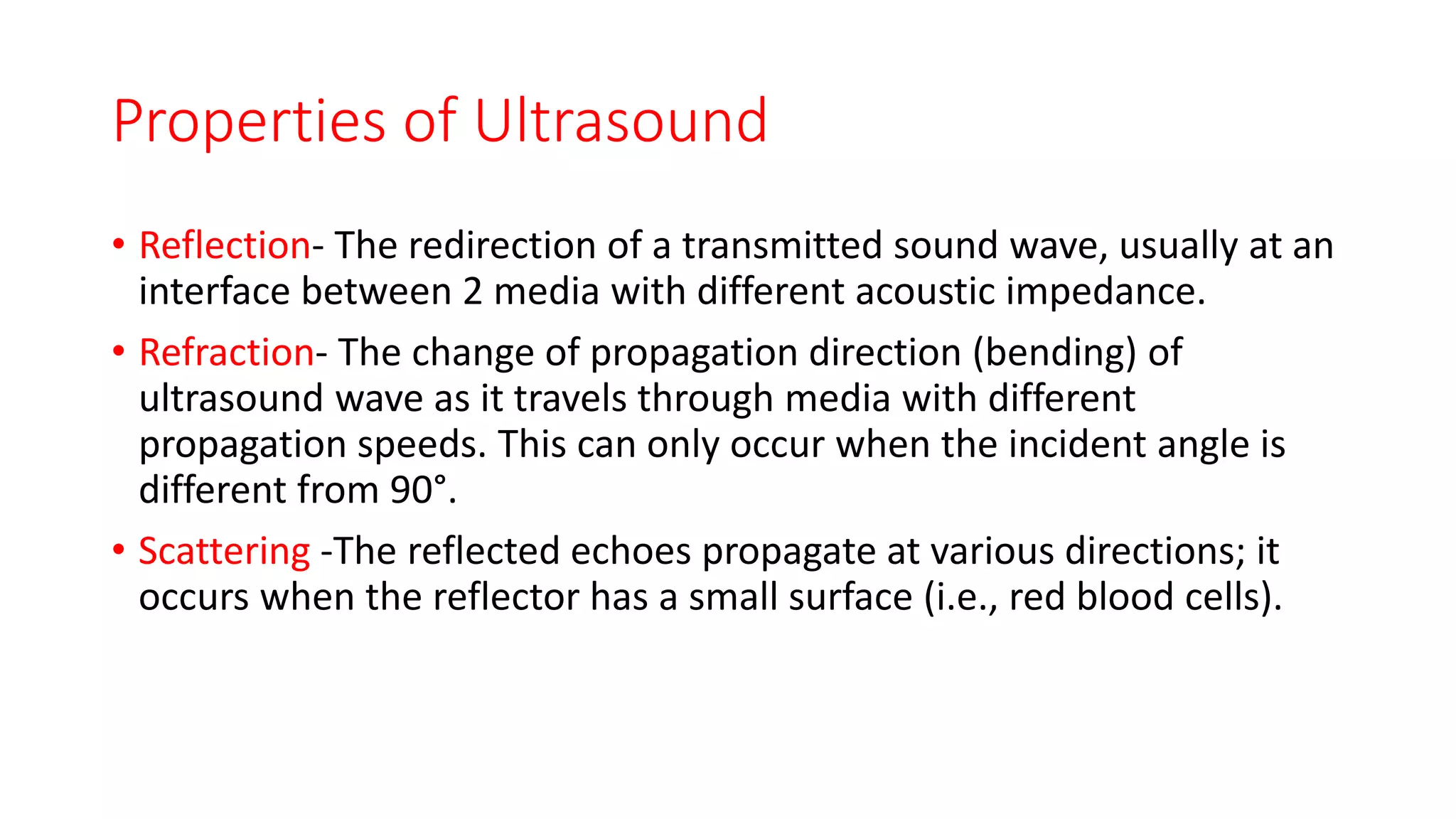 Properties of Ultrasound

• Reflection- The redirection of a transmitted sound wave, usually at an interface between 2 media with different acoustic impedance.

• Refraction- The change of propagation direction (bending) of ultrasound wave as it travels through media with different propagation speeds. This can only occur when the incident angle is different from 90°.

• Scattering -The reflected echoes propagate at various directions; it occurs when the reflector has a small surface (i.e., red blood cells).